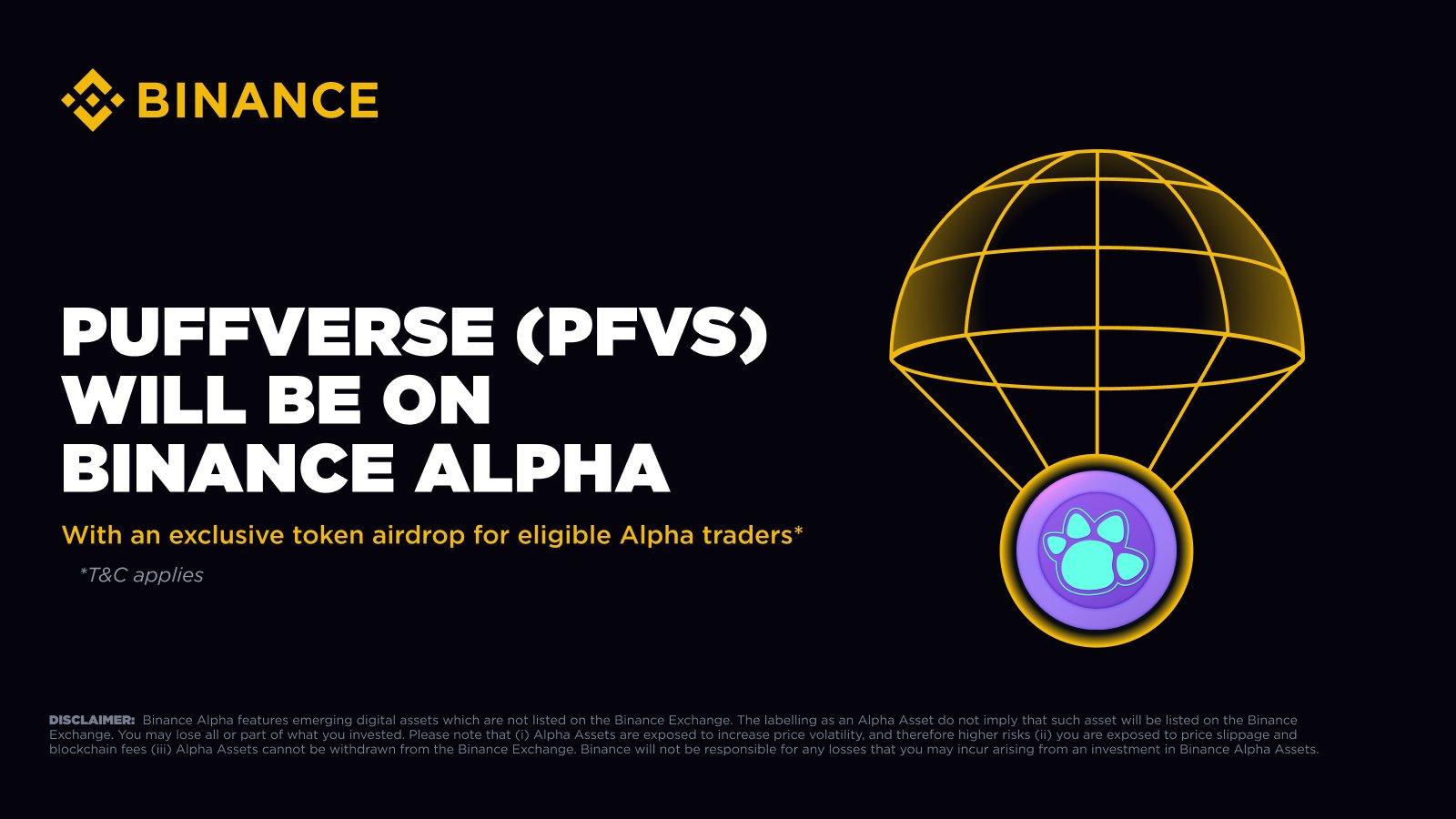 BINANCE

PUFFVERSE (PFVS) WILL BE ON BINANCE ALPHA

With an exclusive token airdrop for eligible Alpha traders*

*T&C applies

DISCLAIMER: Binance Alpha features emerging digital assets which are not listed on the Binance Exchange. The labelling as an Alpha Asset do not imply that such asset will be listed on the Binance Exchange. You may lose all or part of what you invested. Please note that (i) Alpha Assets are exposed to increase price volatility, and therefore higher risks (ii) you are exposed to price slippage and blockchain fees (iii) Alpha Assets cannot be withdrawn from the Binance Exchange. Binance will not be responsible for any losses that you may incur arising from an investment in Binance Alpha Assets.